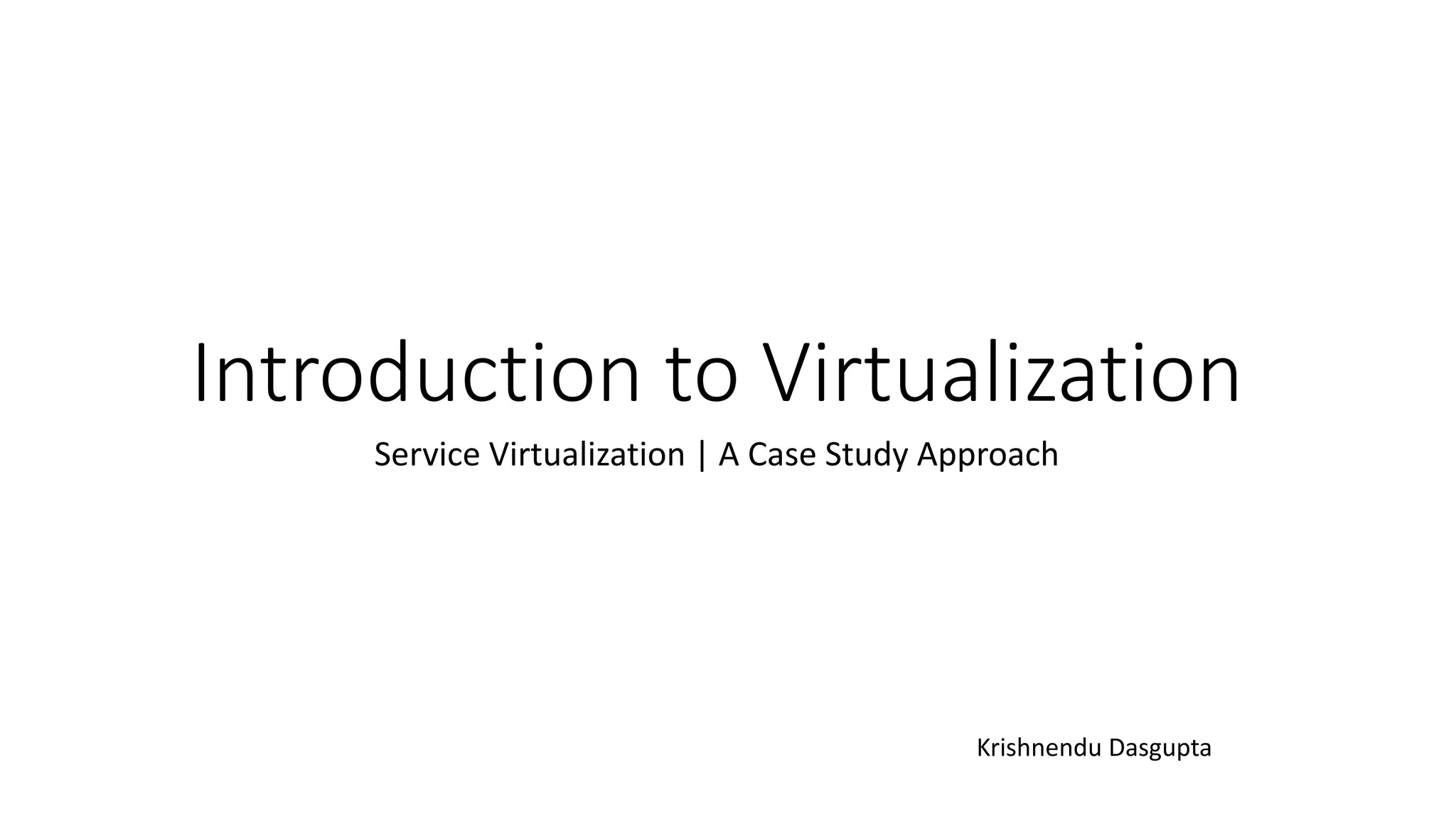 Introduction to Virtualization

Service Virtualization | A Case Study Approach

Krishnendu Dasgupta